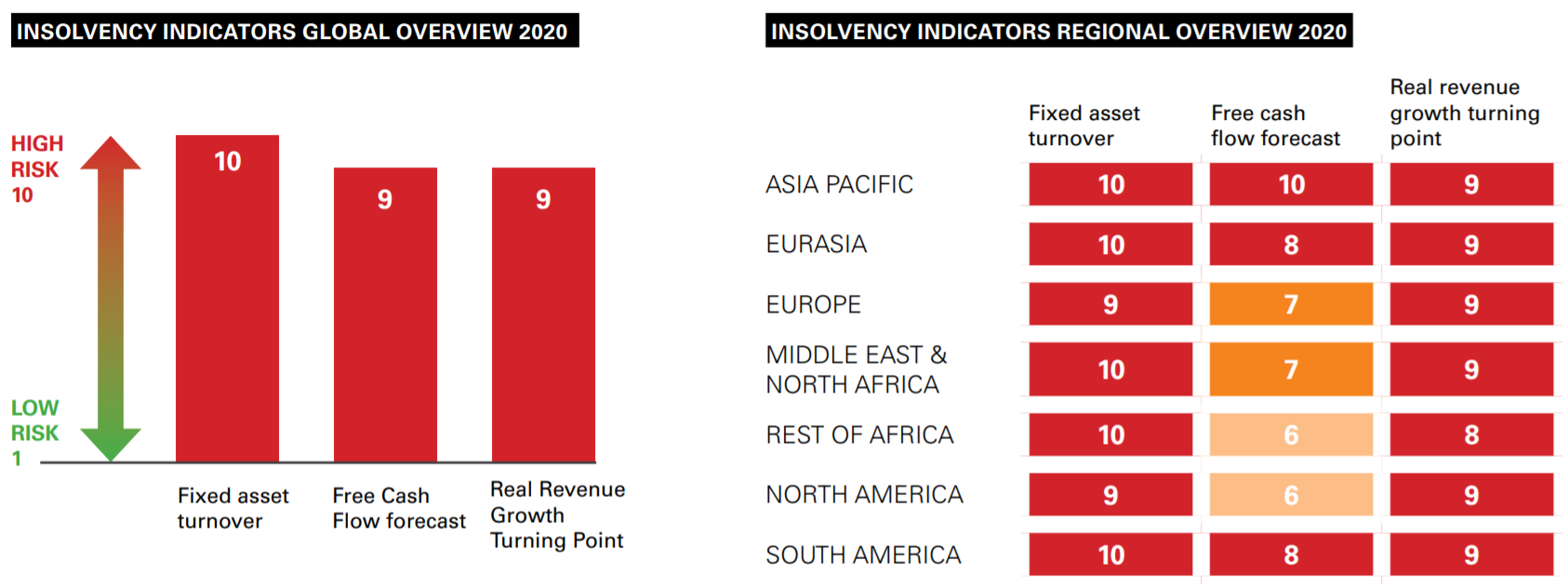 INSOLVENCY INDICATORS GLOBAL OVERVIEW 2020

HIGH RISK 10

LOW RISK 1

10

9

9

Fixed asset turnover

Free Cash Flow forecast

Real Revenue Growth Turning Point

INSOLVENCY INDICATORS REGIONAL OVERVIEW 2020

| | Fixed asset turnover | Free cash flow forecast | Real revenue growth turning point |
|---|---|---|---|
| ASIA PACIFIC | 10 | 10 | 9 |
| EURASIA | 10 | 8 | 9 |
| EUROPE | 9 | 7 | 9 |
| MIDDLE EAST & NORTH AFRICA | 10 | 7 | 9 |
| REST OF AFRICA | 10 | 6 | 8 |
| NORTH AMERICA | 9 | 6 | 9 |
| SOUTH AMERICA | 10 | 8 | 9 |